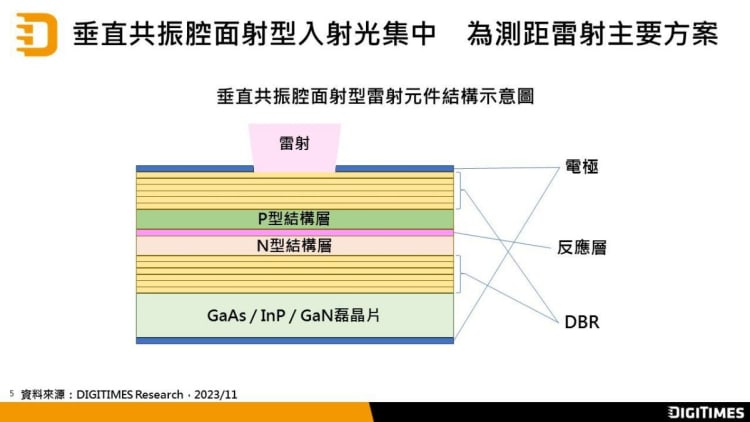 垂直共振腔面射型入射光集中　為測距雷射主要方案

垂直共振腔面射型雷射元件結構示意圖

雷射

P型結構層

N型結構層

GaAs / InP / GaN磊晶片

電極

反應層

DBR

5 資料來源：DIGITIMES Research，2023/11

DIGITIMES